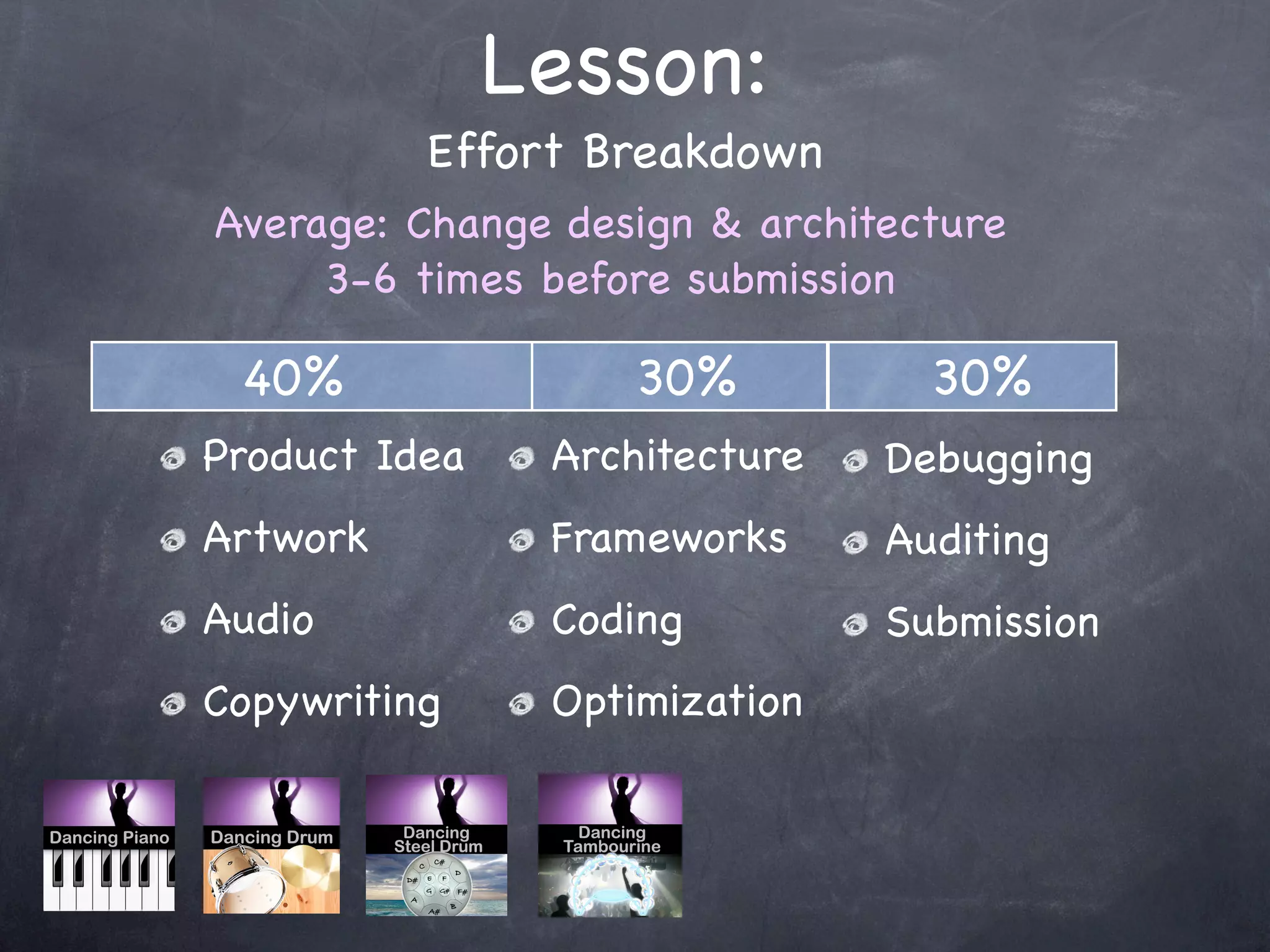 Lesson:

Effort Breakdown

Average: Change design & architecture 3-6 times before submission

| 40% | 30% | 30% |
|---|---|---|

Product Idea
Artwork
Audio
Copywriting

Architecture
Frameworks
Coding
Optimization

Debugging
Auditing
Submission

Dancing Piano

Dancing Drum

Dancing Steel Drum

C C# D D# E F G G# F# A A# B

Dancing Tambourine